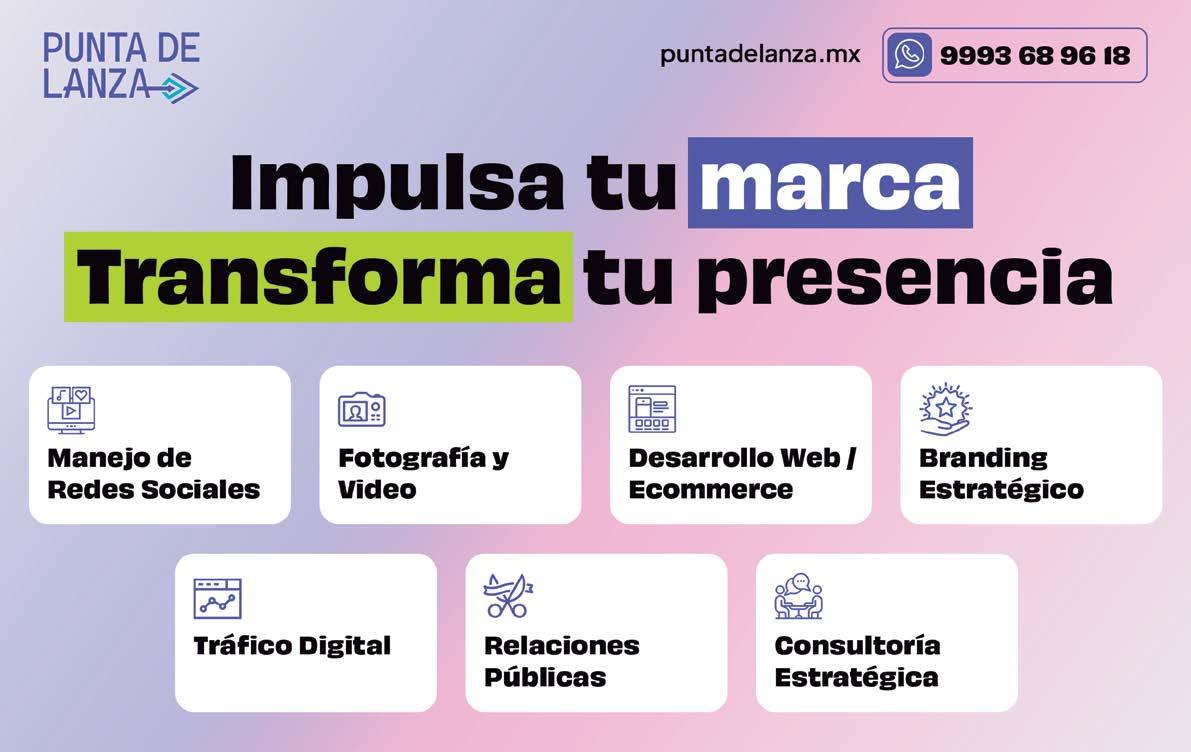 PUNTA DE LANZA

puntadelanza.mx

9993 68 96 18

Impulsa tu marca
Transforma tu presencia

Manejo de Redes Sociales

Fotografía y Video

Desarrollo Web / Ecommerce

Branding Estratégico

Tráfico Digital

Relaciones Públicas

Consultoría Estratégica